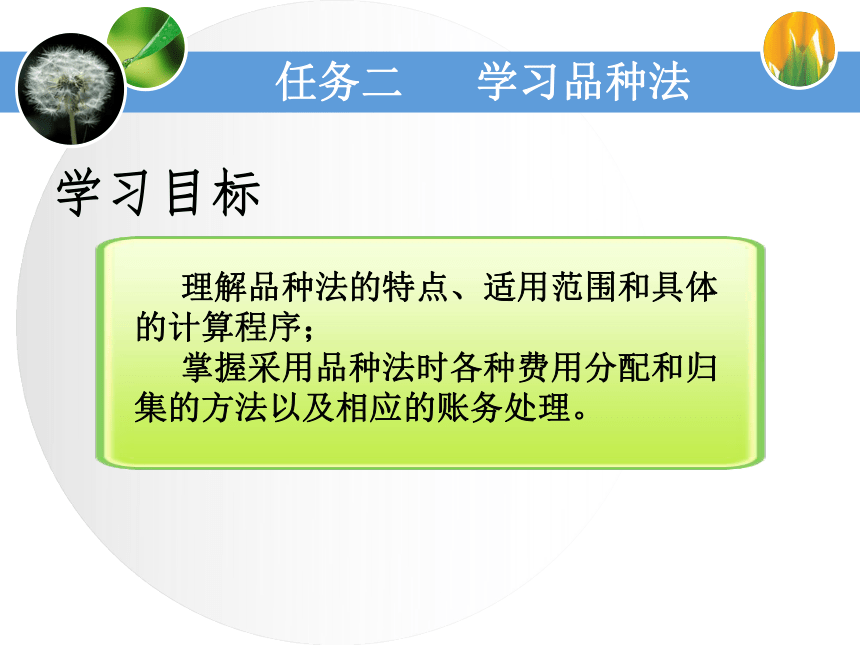 任务二　　学习品种法

学习目标

理解品种法的特点、适用范围和具体的计算程序；

掌握采用品种法时各种费用分配和归集的方法以及相应的账务处理。